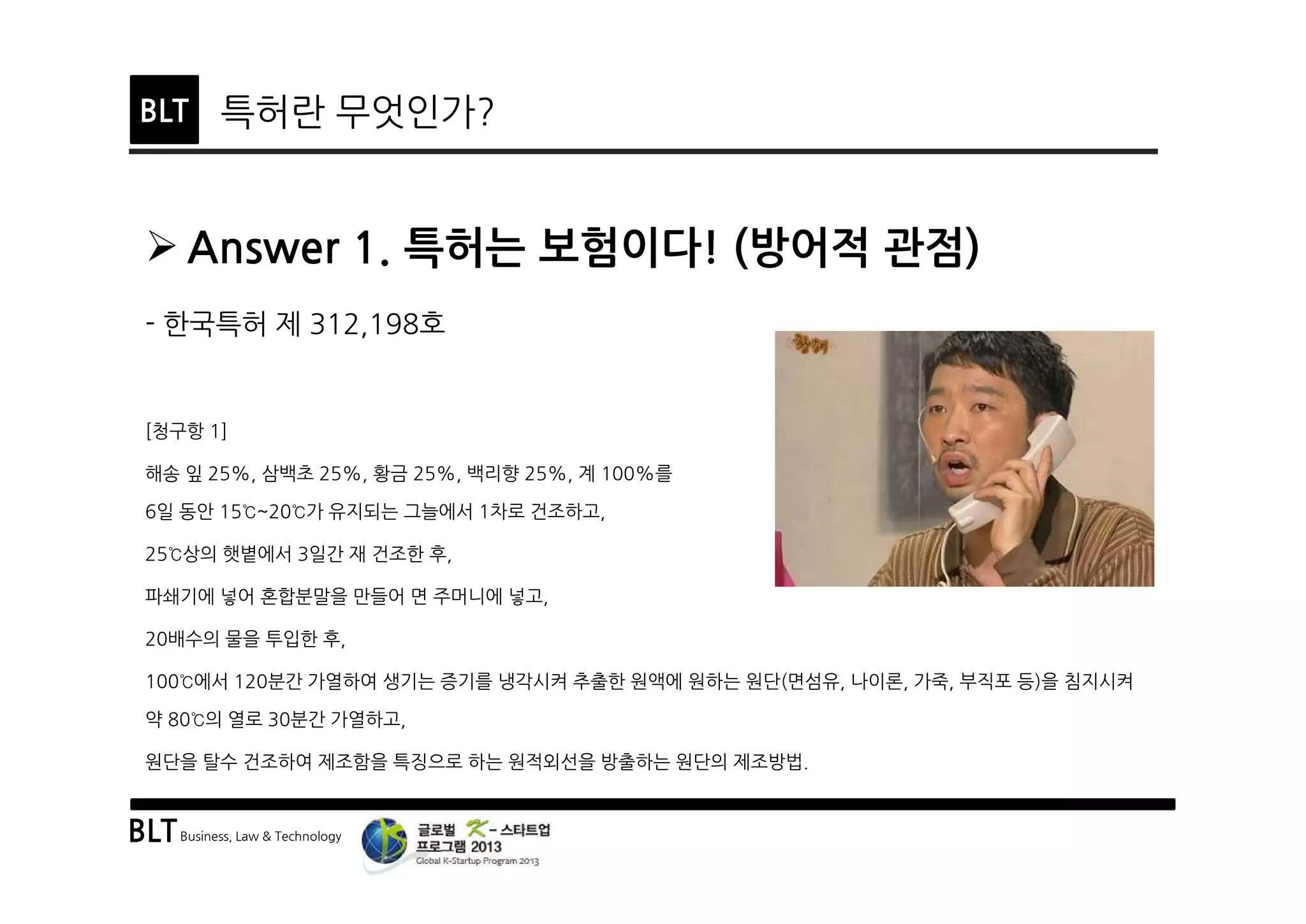 BLT 특허란 무엇인가?

➢ Answer 1. 특허는 보험이다! (방어적 관점)

- 한국특허 제 312,198호

[청구항 1]

해송 잎 25%, 삼백초 25%, 황금 25%, 백리향 25%, 계 100%를

6일 동안 15℃~20℃가 유지되는 그늘에서 1차로 건조하고,

25℃상의 햇볕에서 3일간 재 건조한 후,

파쇄기에 넣어 혼합분말을 만들어 면 주머니에 넣고,

20배수의 물을 투입한 후,

100℃에서 120분간 가열하여 생기는 증기를 냉각시켜 추출한 원액에 원하는 원단(면섬유, 나이론, 가죽, 부직포 등)을 침지시켜 약 80℃의 열로 30분간 가열하고,

원단을 탈수 건조하여 제조함을 특징으로 하는 원적외선을 방출하는 원단의 제조방법.

BLT Business, Law & Technology

글로벌 K-스타트업 프로그램 2013
Global K-Startup Program 2013